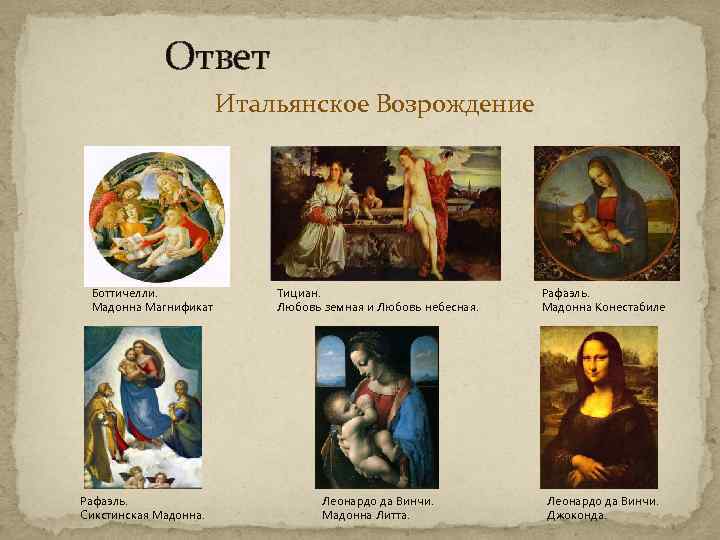 Ответ

Итальянское Возрождение

Боттичелли.
Мадонна Магнификат

Тициан.
Любовь земная и Любовь небесная.

Рафаэль.
Мадонна Конестабиле

Рафаэль.
Сикстинская Мадонна.

Леонардо да Винчи.
Мадонна Литта.

Леонардо да Винчи.
Джоконда.